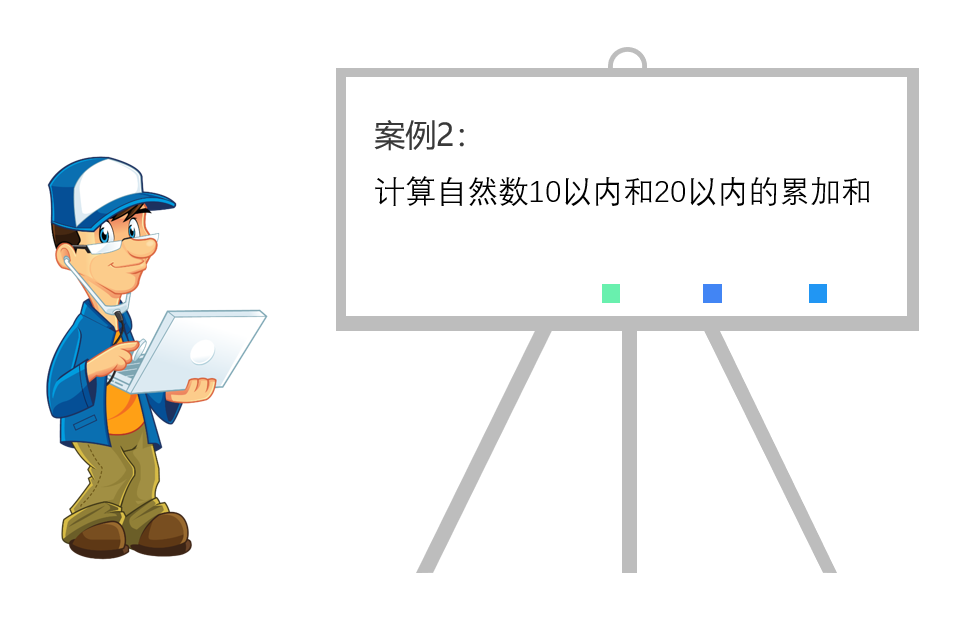 案例2：

计算自然数10以内和20以内的累加和